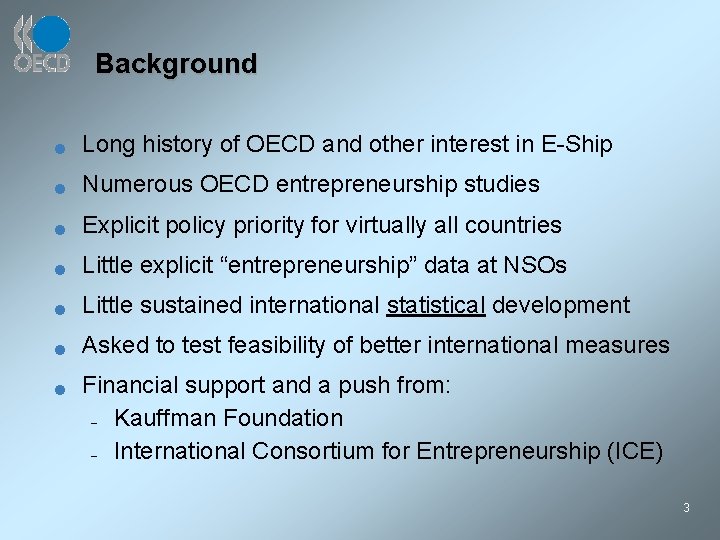 OECD

Background

- Long history of OECD and other interest in E-Ship
- Numerous OECD entrepreneurship studies
- Explicit policy priority for virtually all countries
- Little explicit “entrepreneurship” data at NSOs
- Little sustained international statistical development
- Asked to test feasibility of better international measures
- Financial support and a push from:
  - Kauffman Foundation
  - International Consortium for Entrepreneurship (ICE)

3